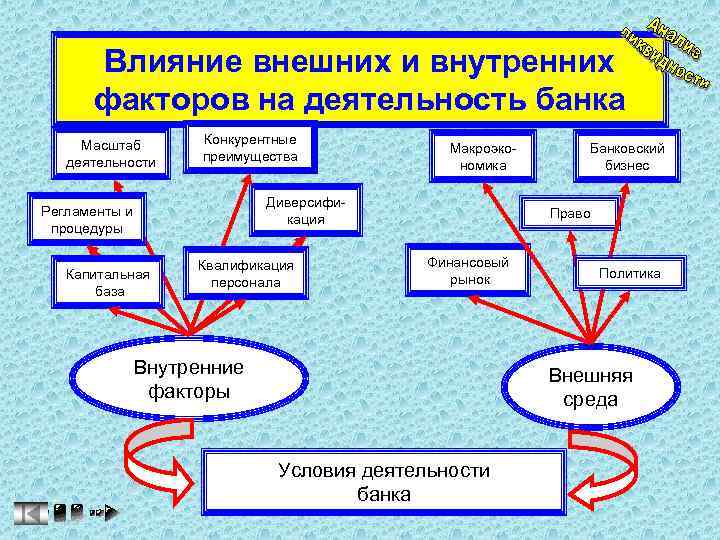 Анализ ликвидности

Влияние внешних и внутренних факторов на деятельность банка

Масштаб деятельности

Конкурентные преимущества

Регламенты и процедуры

Диверсификация

Капитальная база

Квалификация персонала

Макроэкономика

Банковский бизнес

Право

Финансовый рынок

Политика

Внутренние факторы

Внешняя среда

Условия деятельности банка